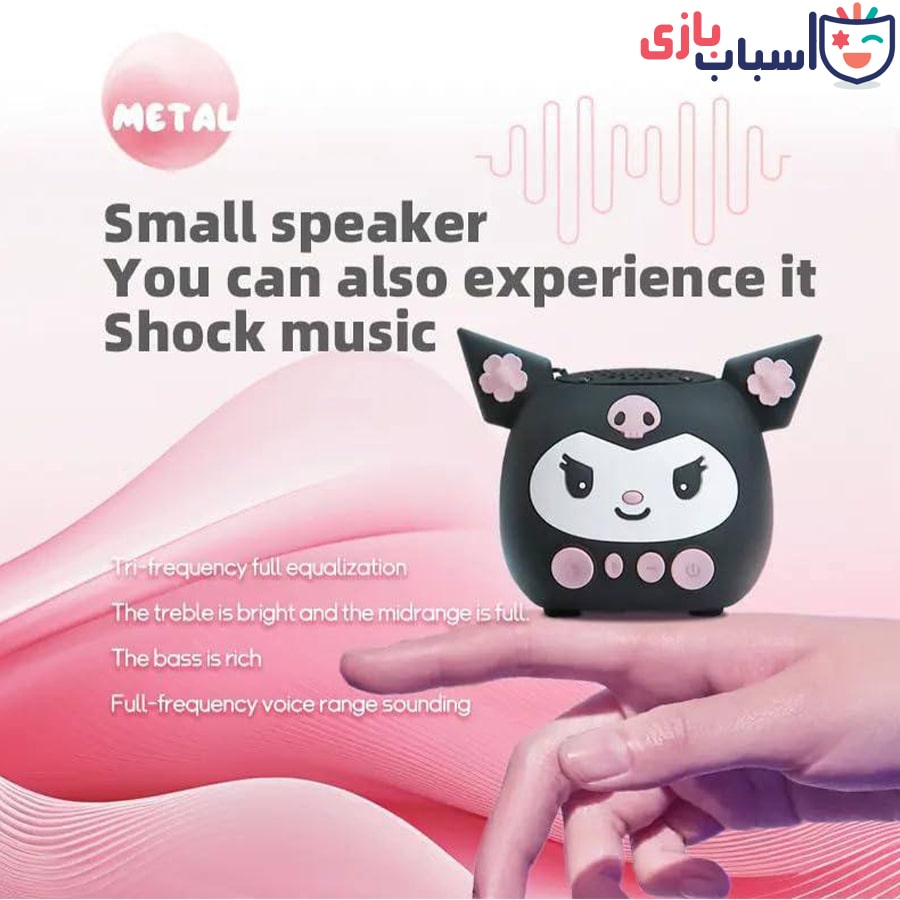 اسباب بازی

METAL

Small speaker
You can also experience it
Shock music

Tri-frequency full equalization

The treble is bright and the midrange is full.

The bass is rich

Full-frequency voice range sounding